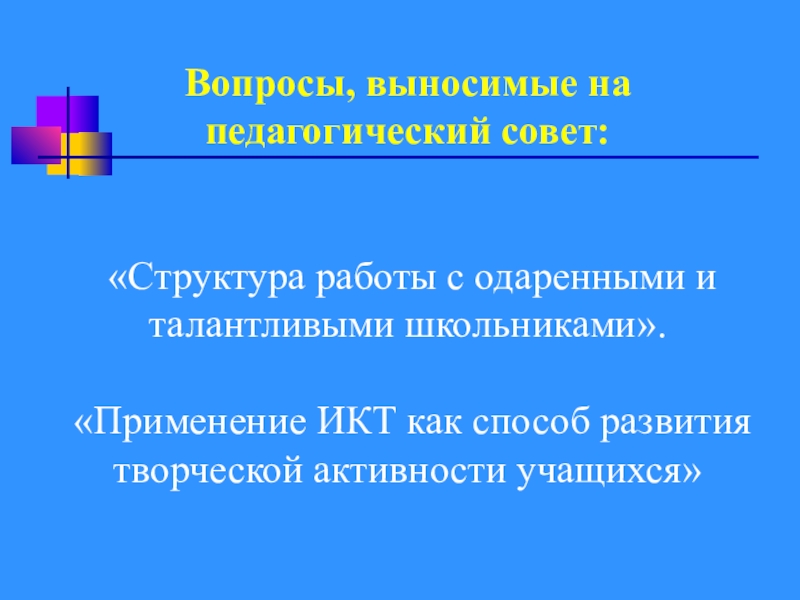 Вопросы, выносимые на педагогический совет:

«Структура работы с одаренными и талантливыми школьниками».

«Применение ИКТ как способ развития творческой активности учащихся»